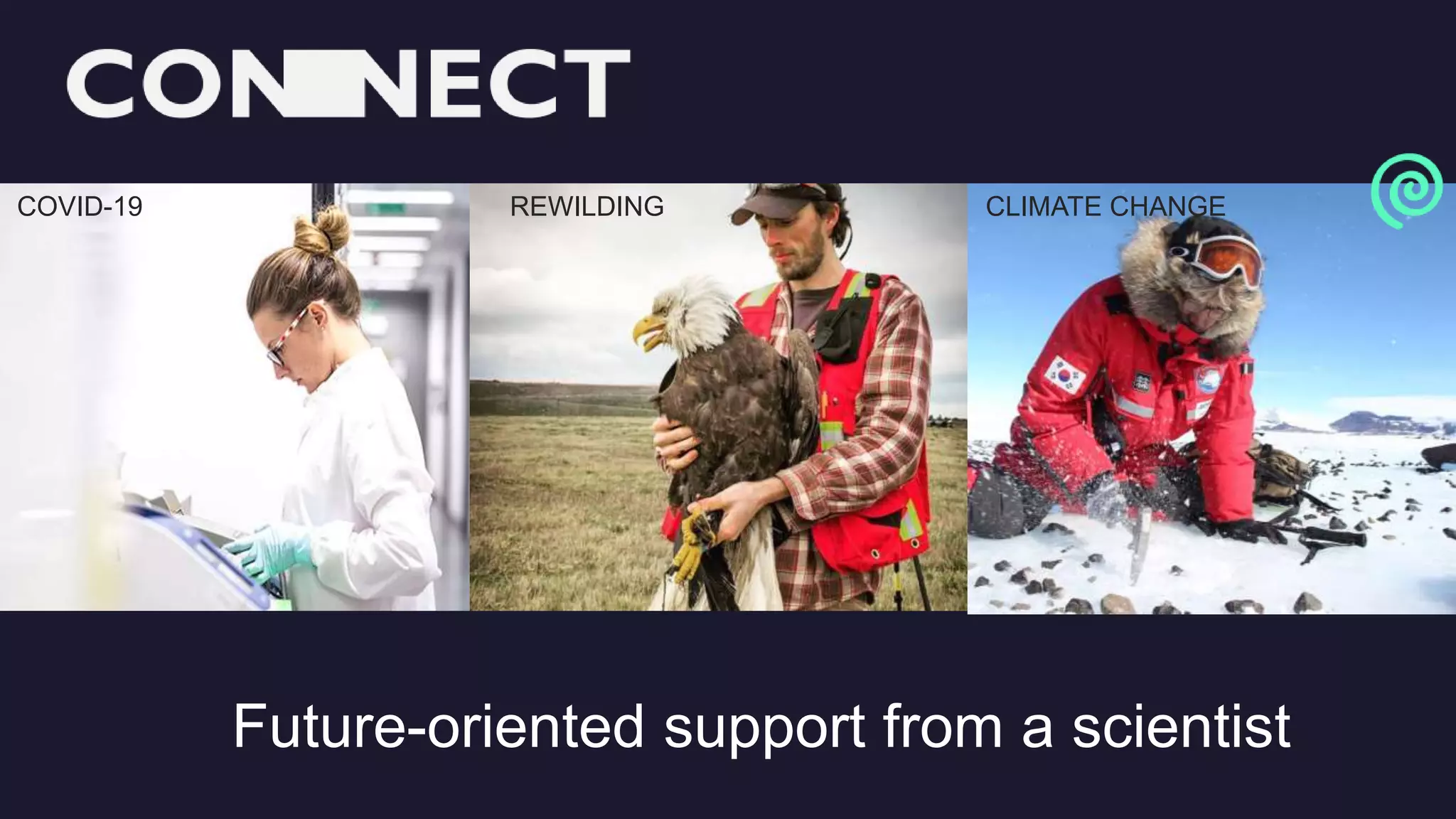 CONNECT

COVID-19

REWILDING

CLIMATE CHANGE

Future-oriented support from a scientist